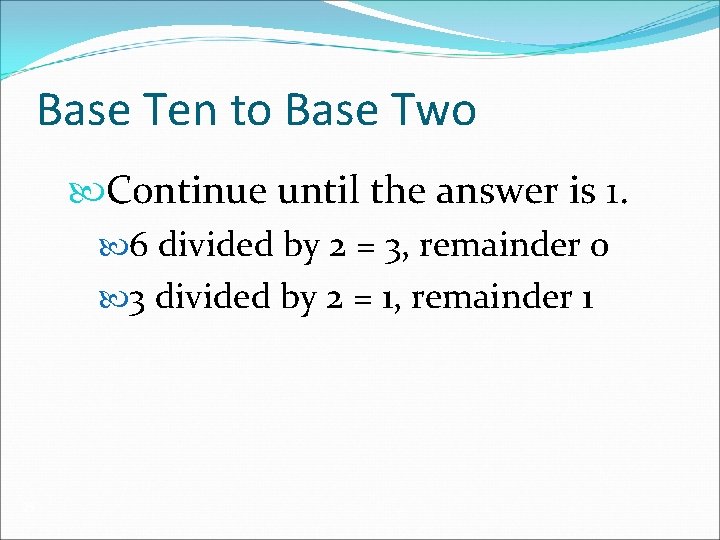 Base Ten to Base Two

Continue until the answer is 1.

6 divided by 2 = 3, remainder 0

3 divided by 2 = 1, remainder 1